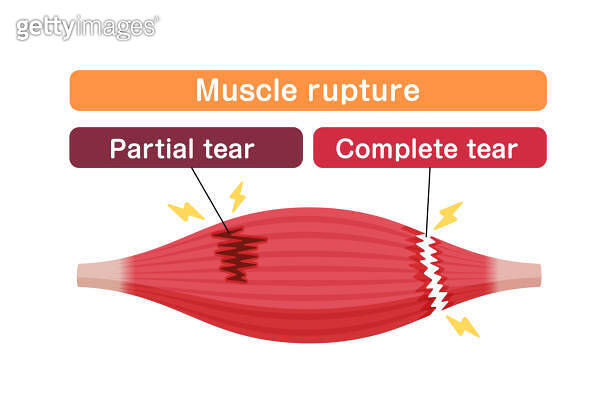 gettyimages®

Muscle rupture

Partial tear

Complete tear